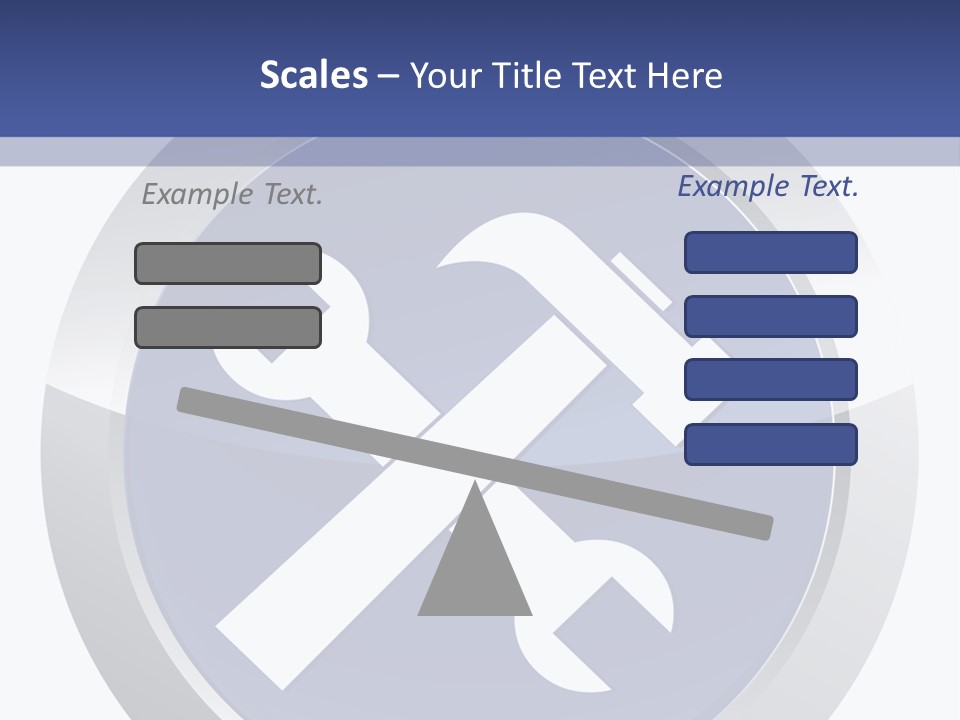 Scales – Your Title Text Here

Example Text.

Example Text.